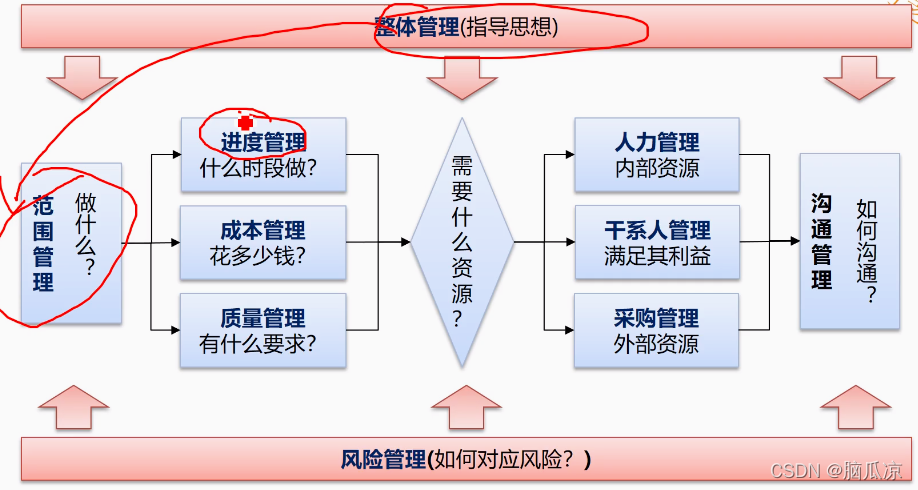 整体管理(指导思想)

范围管理

做什么？

进度管理
什么时段做？

成本管理
花多少钱？

质量管理
有什么要求？

需要什么资源？

人力管理
内部资源

干系人管理
满足其利益

采购管理
外部资源

沟通管理

如何沟通？

风险管理(如何对应风险？)

CSDN @脑瓜凉